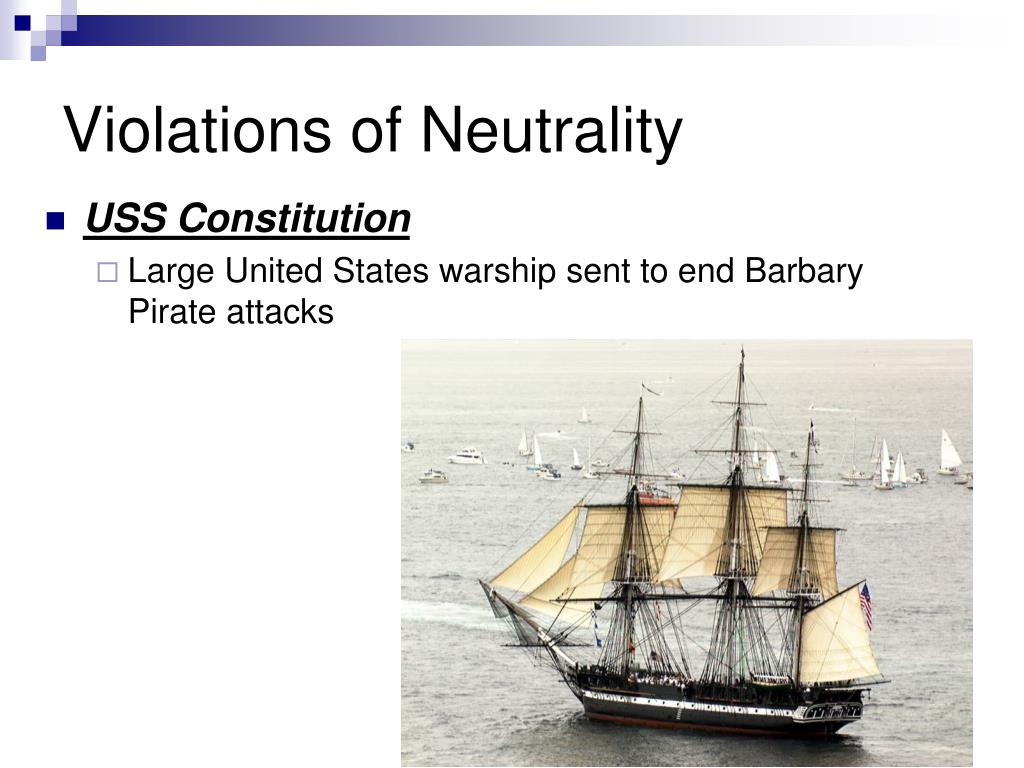 Violations of Neutrality

USS Constitution

Large United States warship sent to end Barbary Pirate attacks